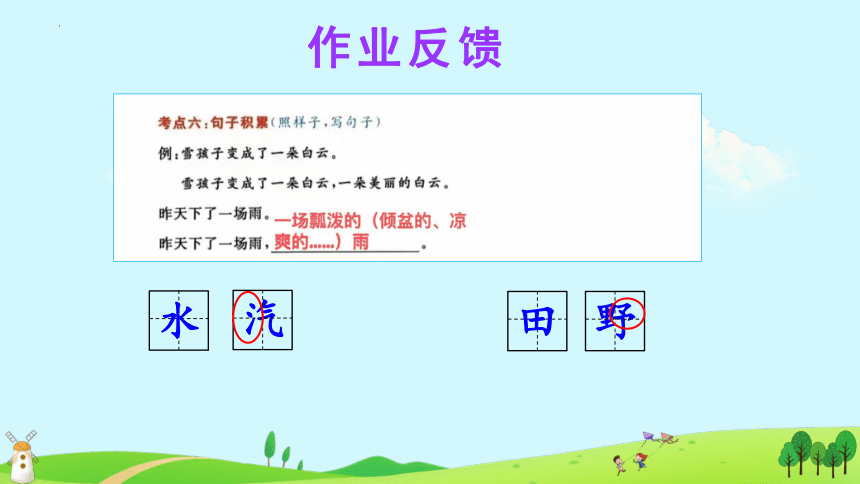 作业反馈

考点六：句子积累（照样子，写句子）

例：雪孩子变成了一朵白云。

雪孩子变成了一朵白云，一朵美丽的白云。

昨天下了一场雨。

昨天下了一场雨，一场瓢泼的（倾盆的、凉爽的……）雨。

水 汽 田 野